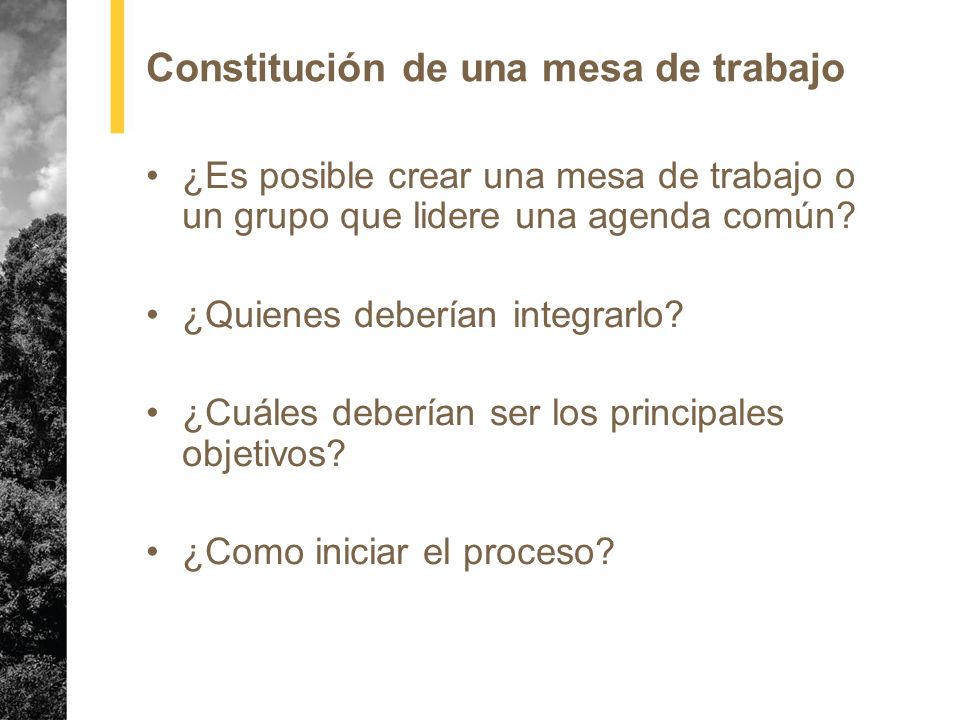 Constitución de una mesa de trabajo

• ¿Es posible crear una mesa de trabajo o un grupo que lidere una agenda común?

• ¿Quienes deberían integrarlo?

• ¿Cuáles deberían ser los principales objetivos?

• ¿Como iniciar el proceso?